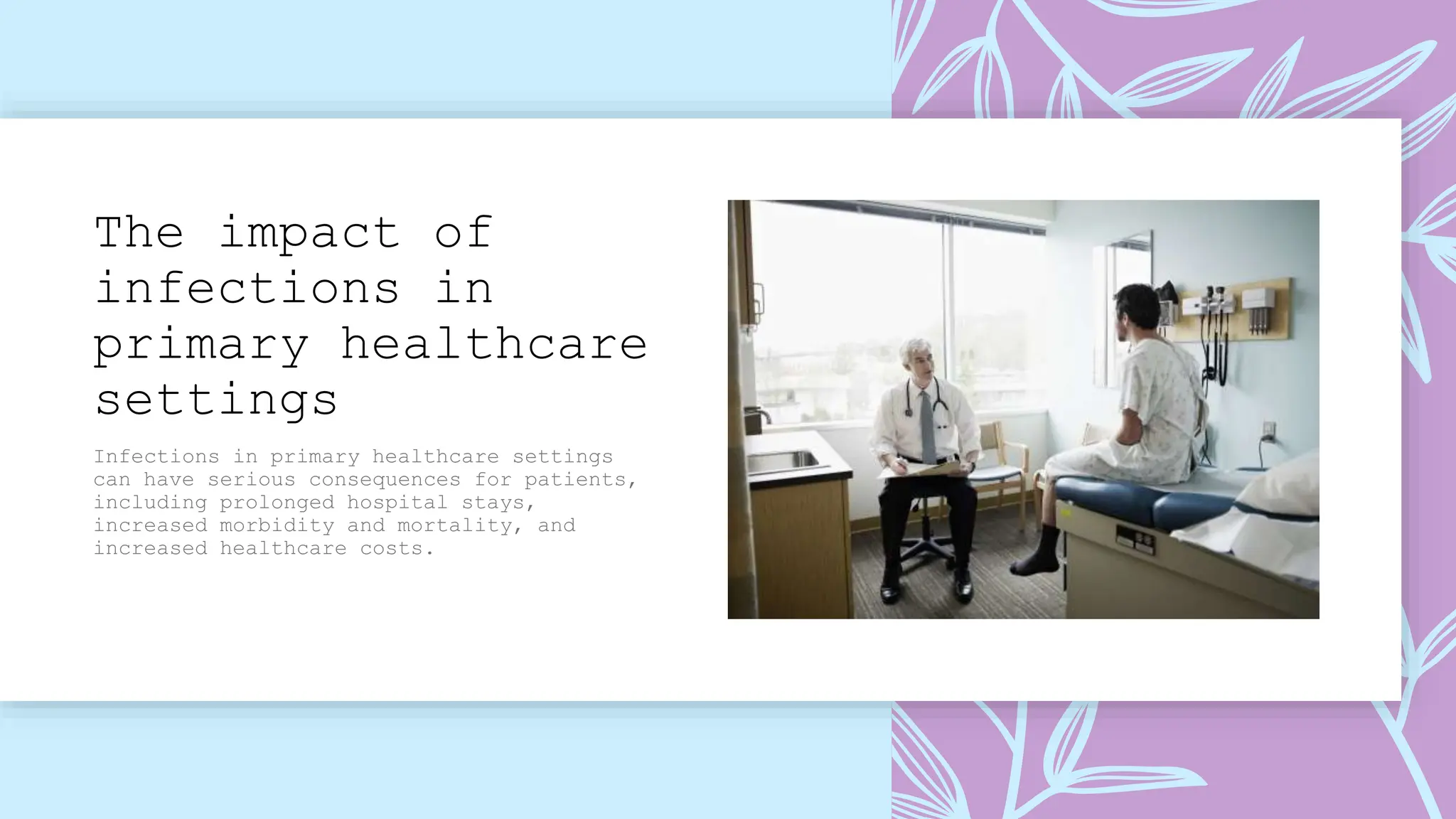 The impact of infections in primary healthcare settings

Infections in primary healthcare settings can have serious consequences for patients, including prolonged hospital stays, increased morbidity and mortality, and increased healthcare costs.